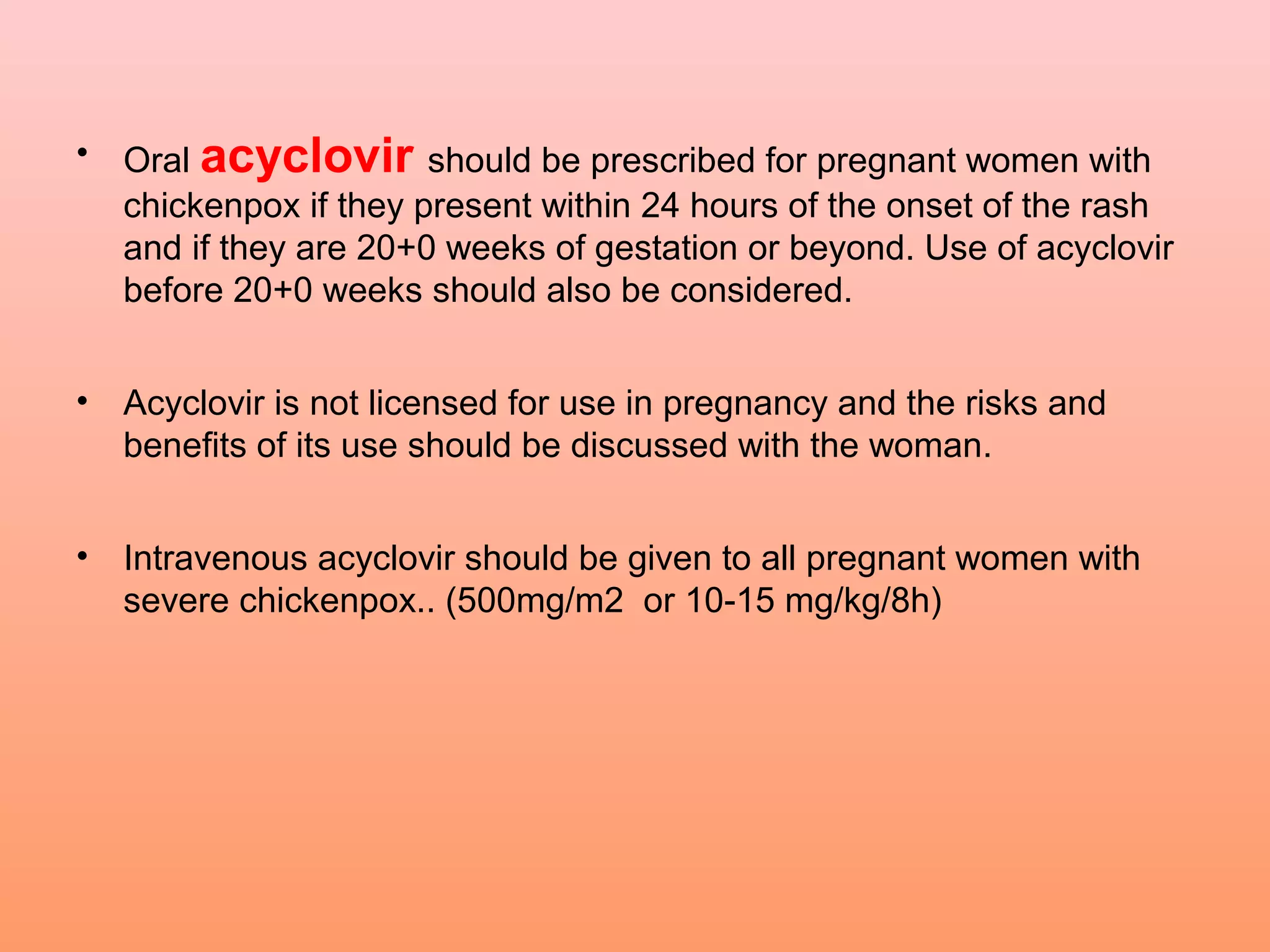 • Oral acyclovir should be prescribed for pregnant women with chickenpox if they present within 24 hours of the onset of the rash and if they are 20+0 weeks of gestation or beyond. Use of acyclovir before 20+0 weeks should also be considered.

• Acyclovir is not licensed for use in pregnancy and the risks and benefits of its use should be discussed with the woman.

• Intravenous acyclovir should be given to all pregnant women with severe chickenpox.. (500mg/m2 or 10-15 mg/kg/8h)